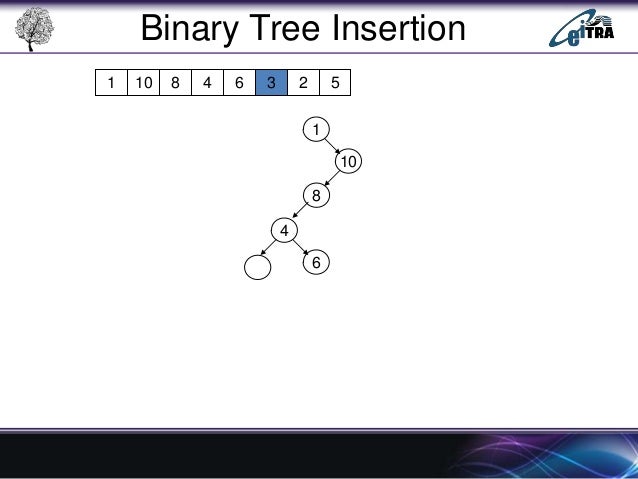 Binary Tree Insertion

eiTRA

| 1 | 10 | 8 | 4 | 6 | 3 | 2 | 5 |
|---|---|---|---|---|---|---|---|

1
10
8
4
6